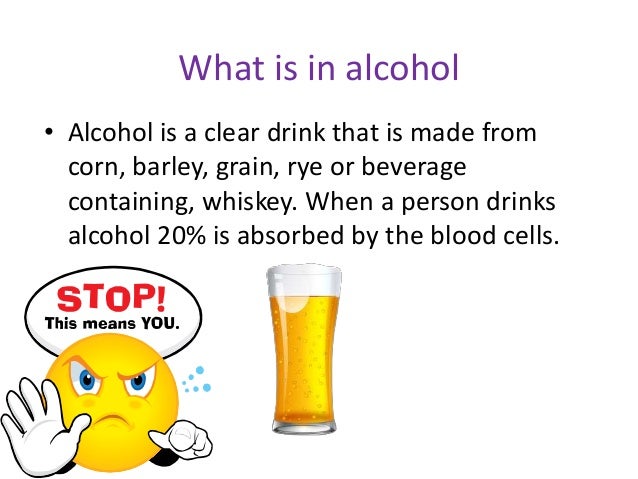 What is in alcohol

• Alcohol is a clear drink that is made from corn, barley, grain, rye or beverage containing, whiskey. When a person drinks alcohol 20% is absorbed by the blood cells.

STOP!
This means YOU.